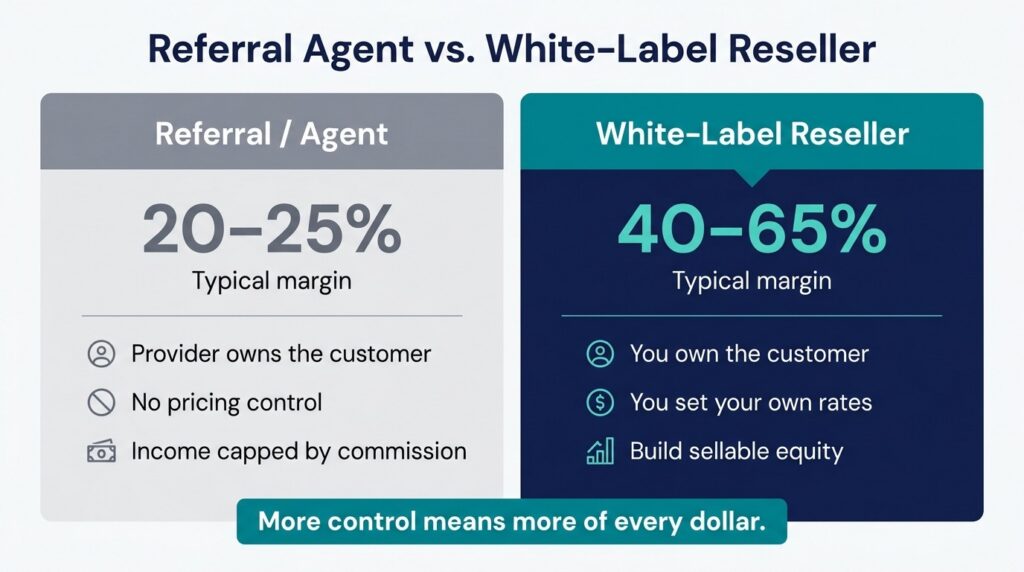 Referral Agent vs. White-Label Reseller

Referral / Agent

20–25%
Typical margin

Provider owns the customer

No pricing control

Income capped by commission

White-Label Reseller

40–65%
Typical margin

You own the customer

You set your own rates

Build sellable equity

More control means more of every dollar.